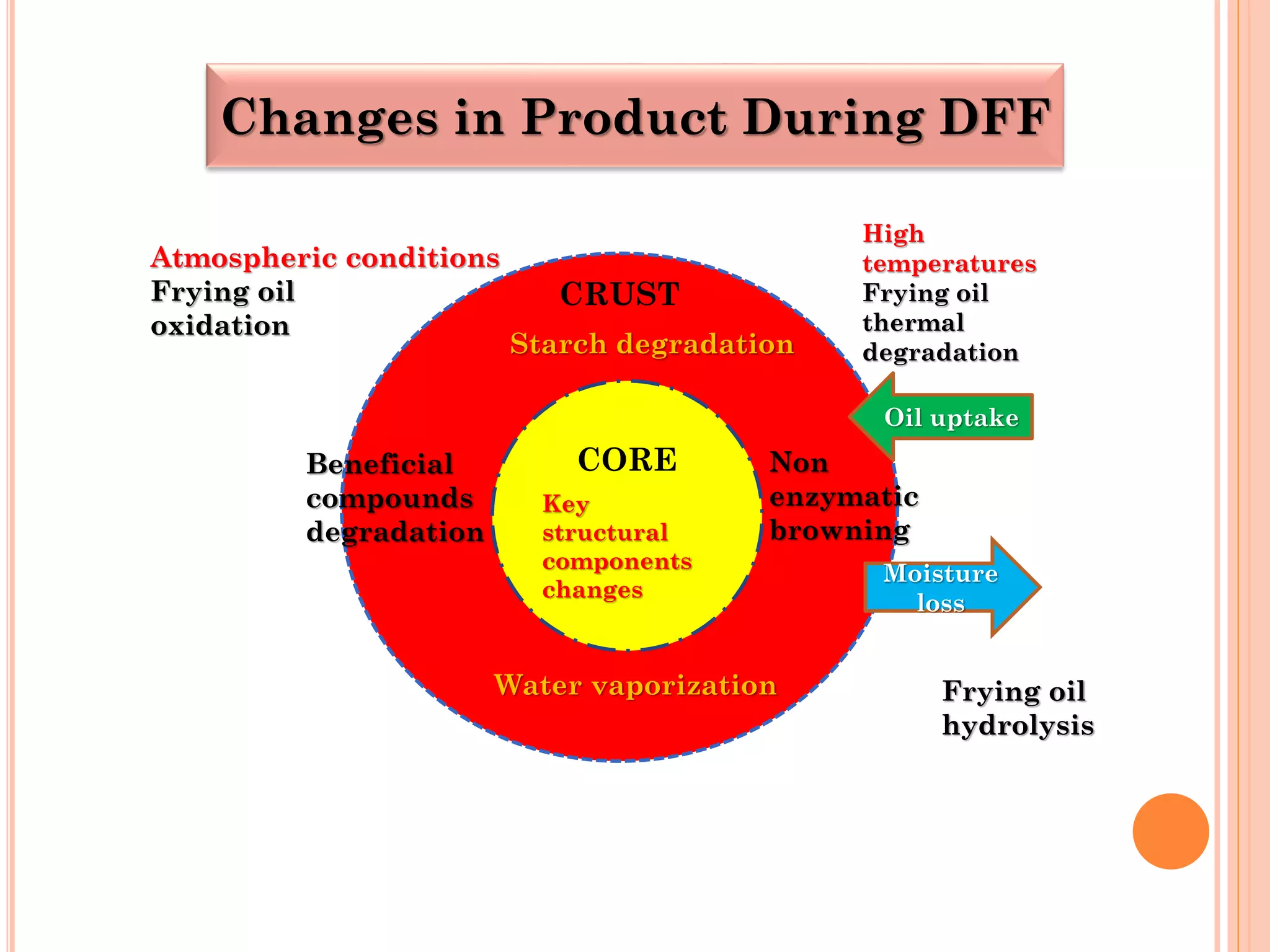 Changes in Product During DFF

Atmospheric conditions
Frying oil oxidation

High temperatures
Frying oil thermal degradation

CRUST

Starch degradation

Oil uptake

Beneficial compounds degradation

CORE

Key structural components changes

Non enzymatic browning

Moisture loss

Water vaporization

Frying oil hydrolysis